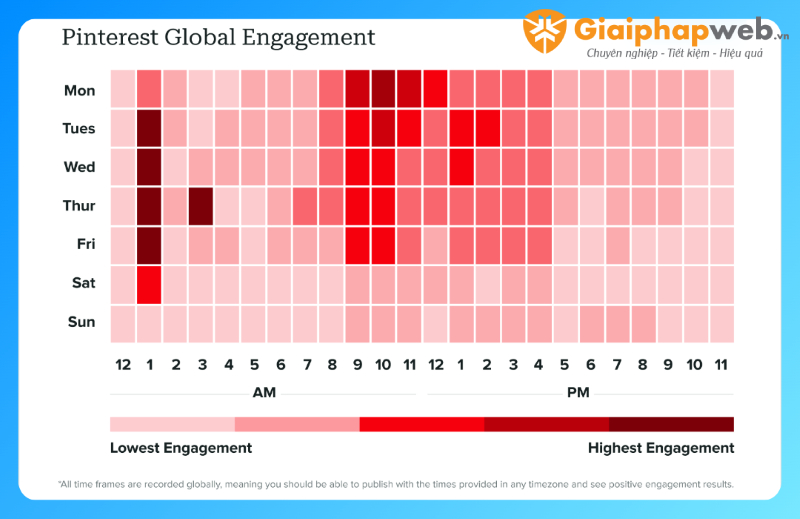 Pinterest Global Engagement

Giaiphapweb.vn
Chuyên nghiệp - Tiết kiệm - Hiệu quả

Mon
Tues
Wed
Thur
Fri
Sat
Sun

12 1 2 3 4 5 6 7 8 9 10 11 12 1 2 3 4 5 6 7 8 9 10 11

AM

PM

Lowest Engagement

Highest Engagement

*All time frames are recorded globally, meaning you should be able to publish with the times provided in any timezone and see positive engagement results.